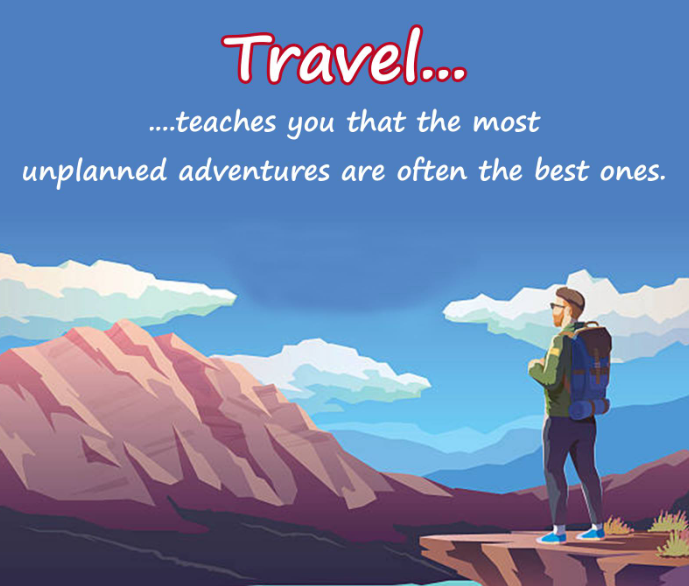 Travel...

....teaches you that the most unplanned adventures are often the best ones.